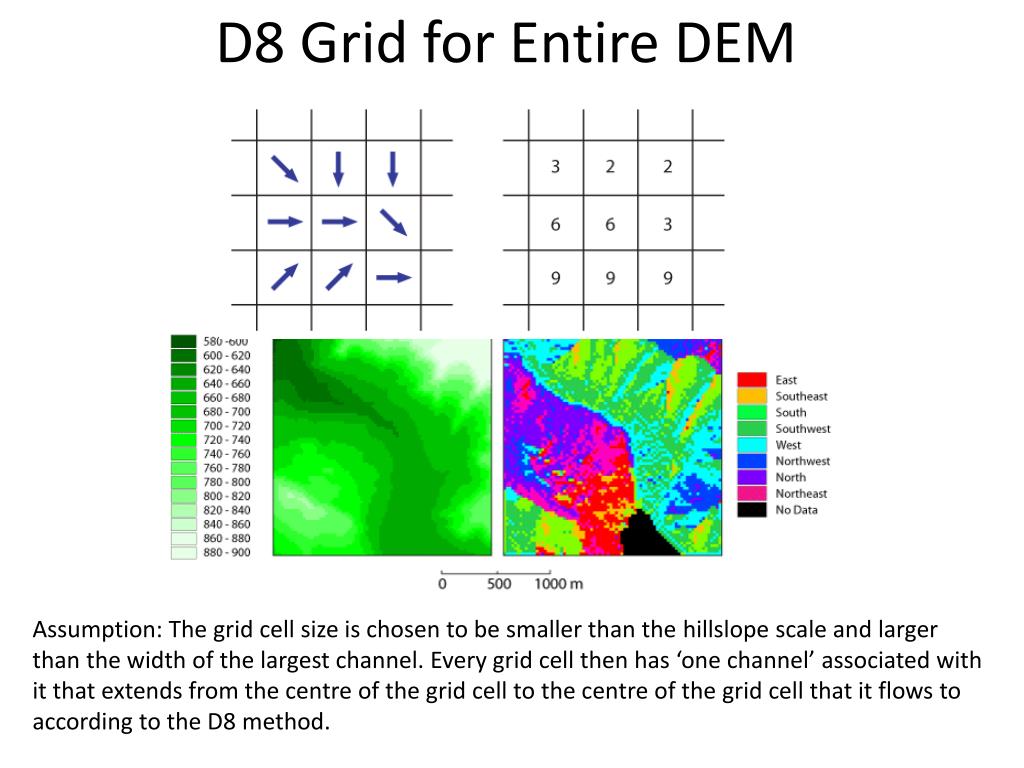 D8 Grid for Entire DEM

| 3 | 2 | 2 |
|---|---|---|
| 6 | 6 | 3 |
| 9 | 9 | 9 |

580 -600
600 - 620
620 - 640
640 - 660
660 - 680
680 - 700
700 - 720
720 - 740
740 - 760
760 - 780
780 - 800
800 - 820
820 - 840
840 - 860
860 - 880
880 - 900

East
Southeast
South
Southwest
West
Northwest
North
Northeast
No Data

0 500 1000 m

Assumption: The grid cell size is chosen to be smaller than the hillslope scale and larger than the width of the largest channel. Every grid cell then has ‘one channel’ associated with it that extends from the centre of the grid cell to the centre of the grid cell that it flows to according to the D8 method.